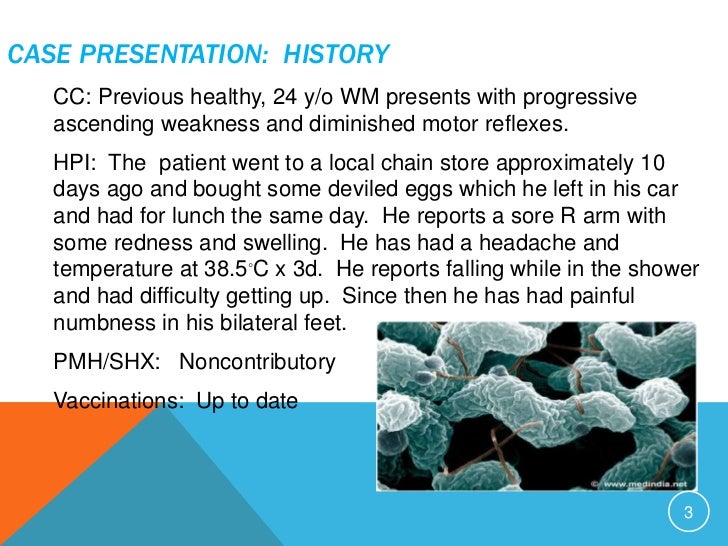 CASE PRESENTATION: HISTORY

CC: Previous healthy, 24 y/o WM presents with progressive ascending weakness and diminished motor reflexes.

HPI: The patient went to a local chain store approximately 10 days ago and bought some deviled eggs which he left in his car and had for lunch the same day. He reports a sore R arm with some redness and swelling. He has had a headache and temperature at 38.5°C x 3d. He reports falling while in the shower and had difficulty getting up. Since then he has had painful numbness in his bilateral feet.

PMH/SHX: Noncontributory

Vaccinations: Up to date

© www.medindia.net

3